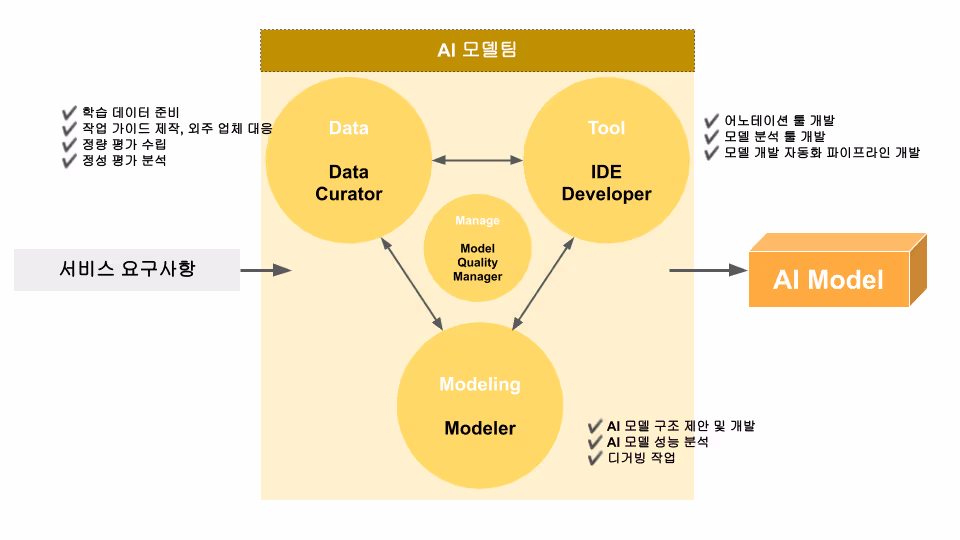 AI 모델팀

✔ 학습 데이터 준비
✔ 작업 가이드 제작, 외주 업체 대응
✔ 정량 평가 수립
✔ 정성 평가 분석

Data

Data Curator

Tool

IDE Developer

✔ 어노테이션 툴 개발
✔ 모델 분석 툴 개발
✔ 모델 개발 자동화 파이프라인 개발

Manage

Model Quality Manager

서비스 요구사항

AI Model

Modeling

Modeler

✔ AI 모델 구조 제안 및 개발
✔ AI 모델 성능 분석
✔ 디거빙 작업